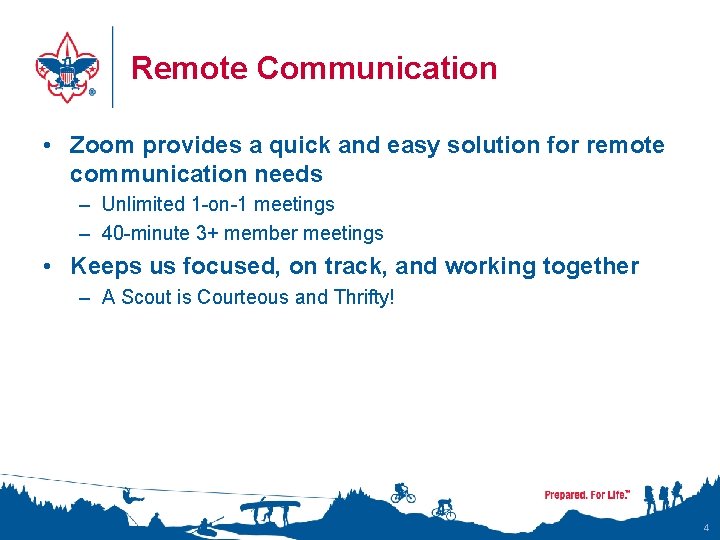 Remote Communication

• Zoom provides a quick and easy solution for remote communication needs
– Unlimited 1-on-1 meetings
– 40-minute 3+ member meetings

• Keeps us focused, on track, and working together
– A Scout is Courteous and Thrifty!

Prepared. For Life.™

4